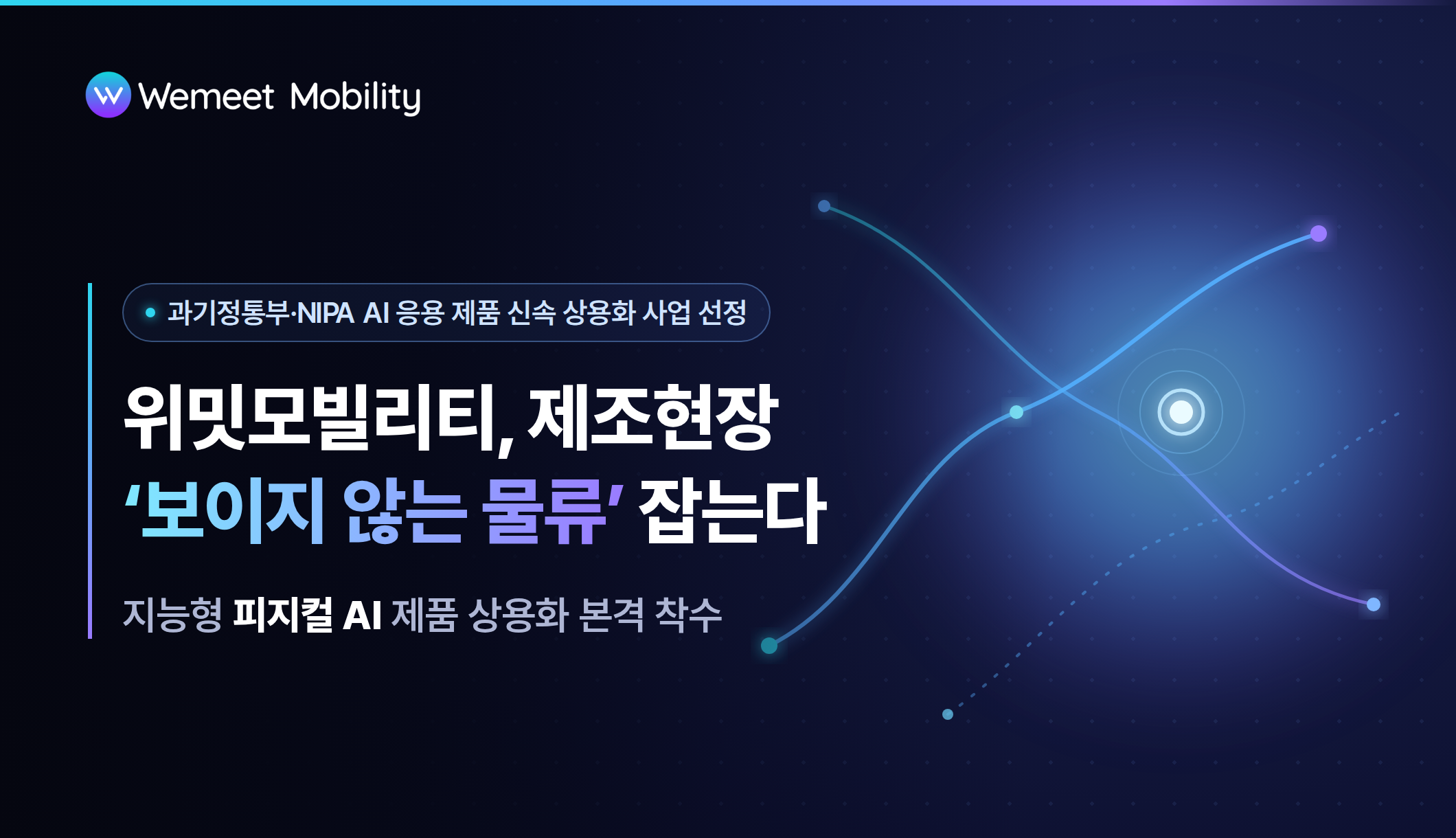 Wemeet Mobility

과기정통부·NIPA AI 응용 제품 신속 상용화 사업 선정

위밋모빌리티, 제조현장 ‘보이지 않는 물류’ 잡는다

지능형 피지컬 AI 제품 상용화 본격 착수